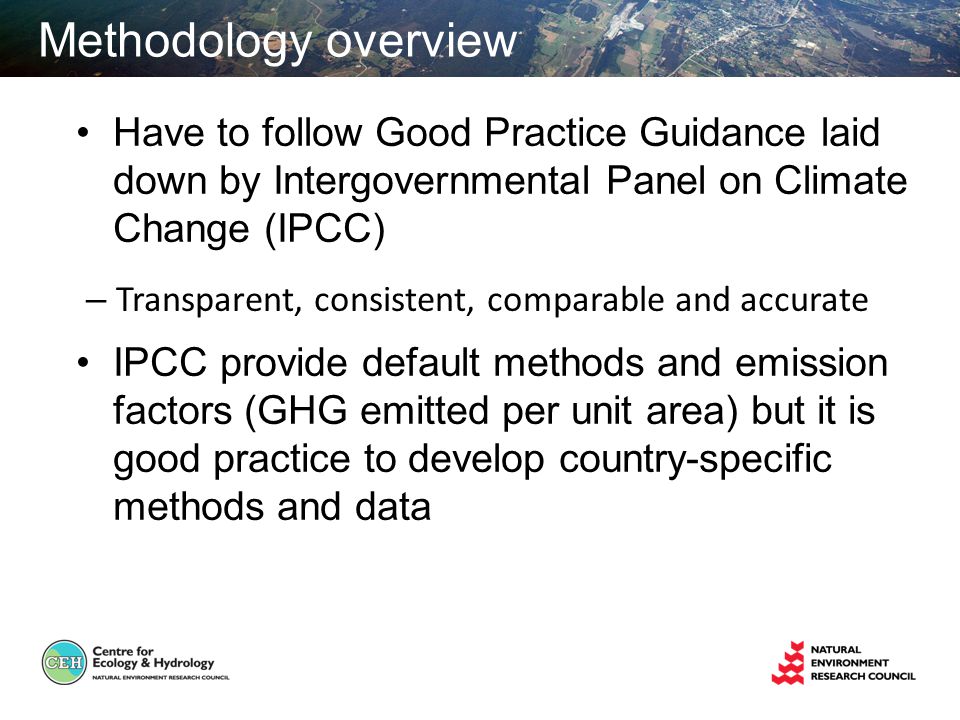 Methodology overview

• Have to follow Good Practice Guidance laid down by Intergovernmental Panel on Climate Change (IPCC)

– Transparent, consistent, comparable and accurate

• IPCC provide default methods and emission factors (GHG emitted per unit area) but it is good practice to develop country-specific methods and data

CEH Centre for Ecology & Hydrology NATURAL ENVIRONMENT RESEARCH COUNCIL

NATURAL ENVIRONMENT RESEARCH COUNCIL